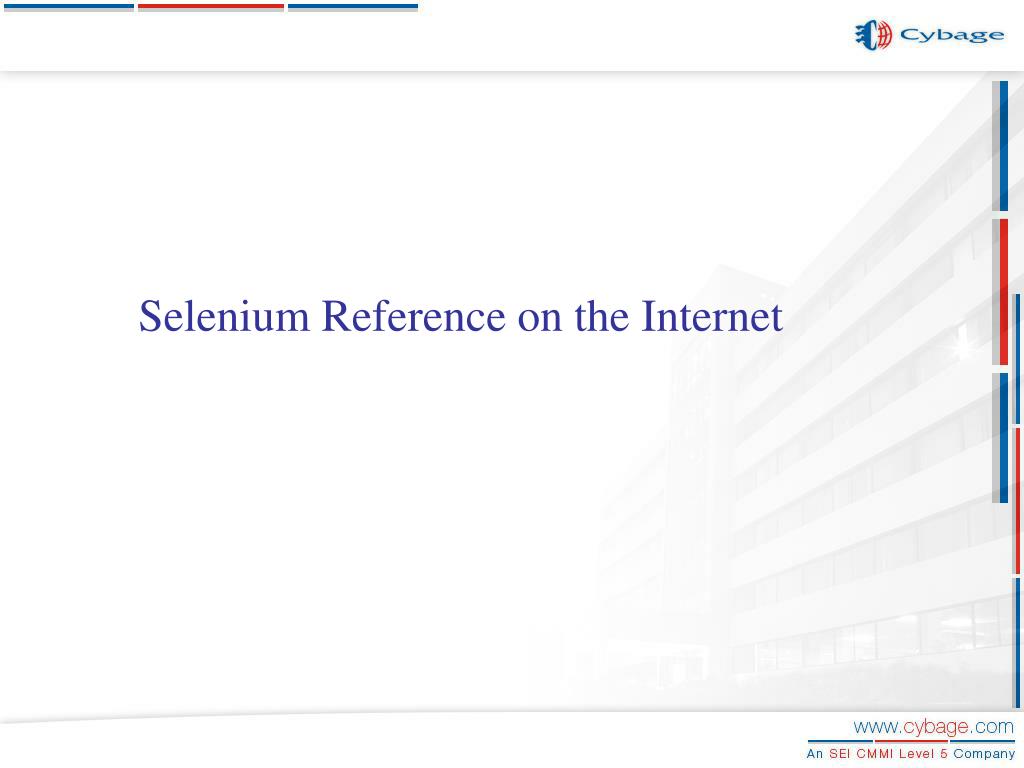 Cybage

Selenium Reference on the Internet

www.cybage.com
An SEI CMMI Level 5 Company